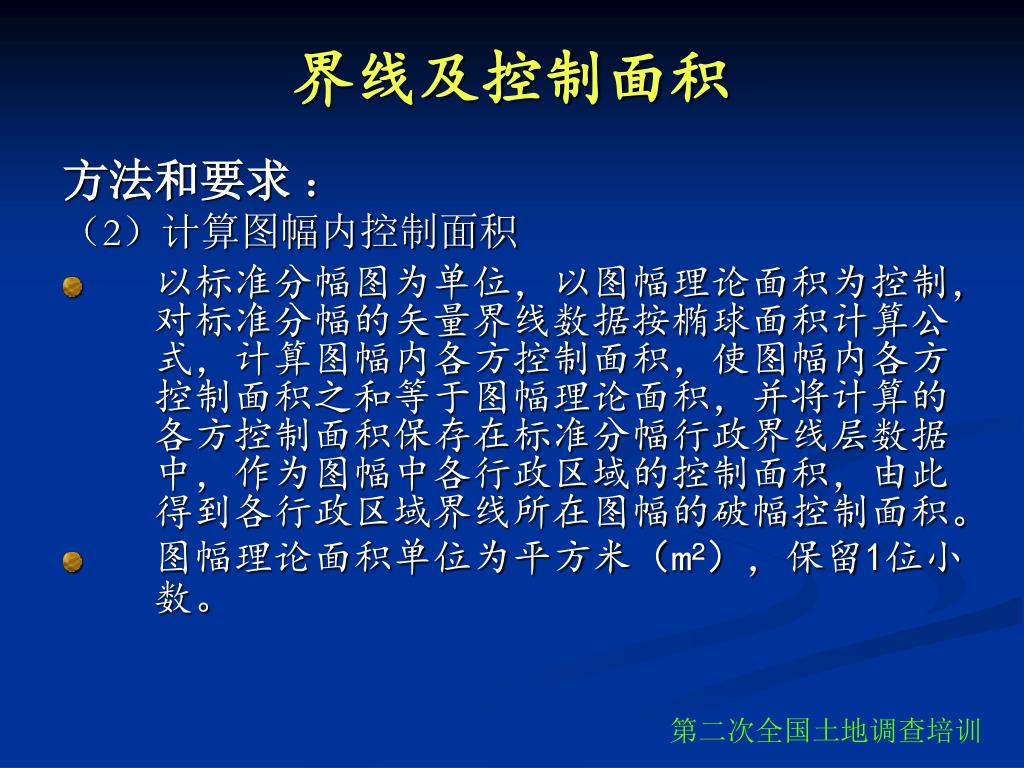 界线及控制面积

方法和要求：

（2）计算图幅内控制面积

以标准分幅图为单位，以图幅理论面积为控制，对标准分幅的矢量界线数据按椭球面积计算公式，计算图幅内各方控制面积，使图幅内各方控制面积之和等于图幅理论面积，并将计算的各方控制面积保存在标准分幅行政界线层数据中，作为图幅中各行政区域的控制面积，由此得到各行政区域界线所在图幅的破幅控制面积。

图幅理论面积单位为平方米（$m^2$），保留1位小数。

第二次全国土地调查培训